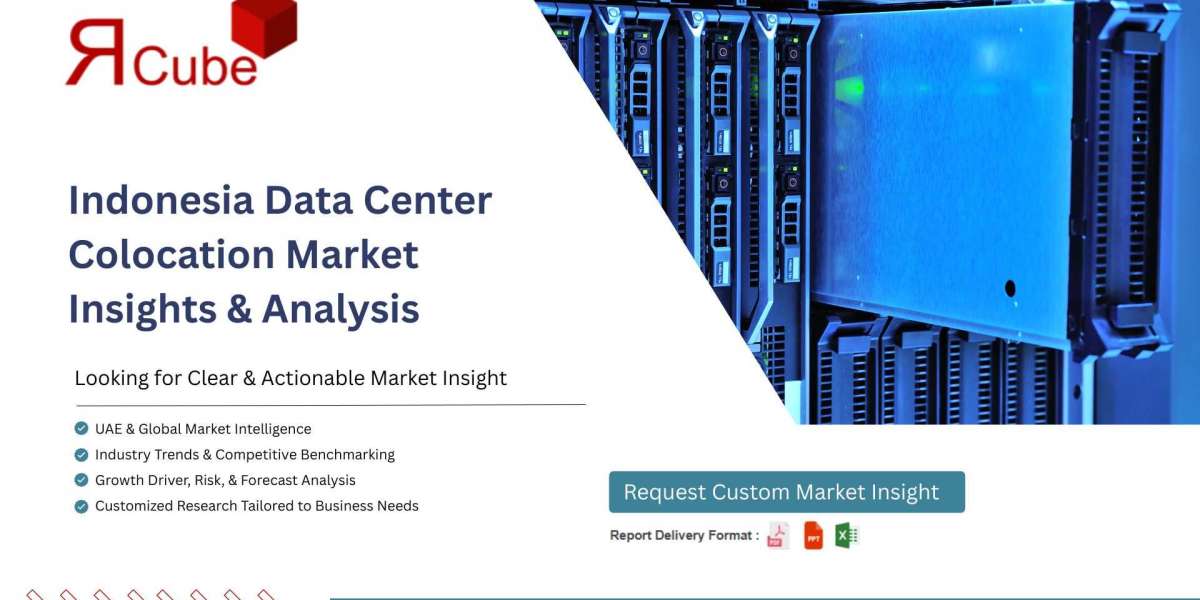 ЯCube

Indonesia Data Center Colocation Market Insights & Analysis

Looking for Clear & Actionable Market Insight

UAE & Global Market Intelligence
Industry Trends & Competitive Benchmarking
Growth Driver, Risk, & Forecast Analysis
Customized Research Tailored to Business Needs

Request Custom Market Insight

Report Delivery Format : PDF PPT X